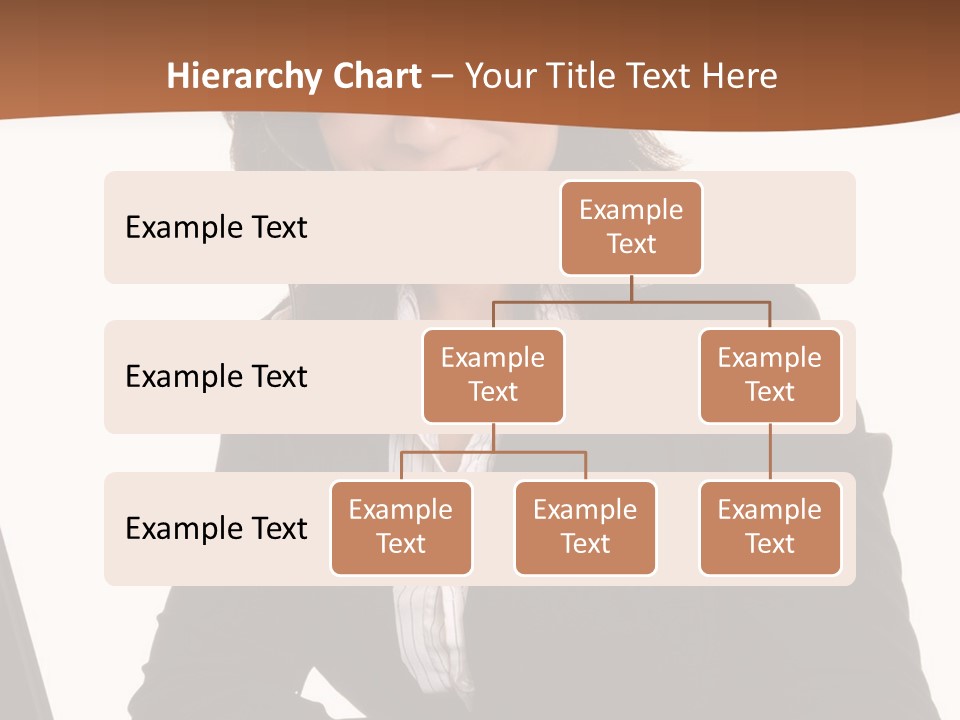 Hierarchy Chart – Your Title Text Here

Example Text

Example Text

Example Text

Example Text

Example Text

Example Text

Example Text

Example Text

Example Text